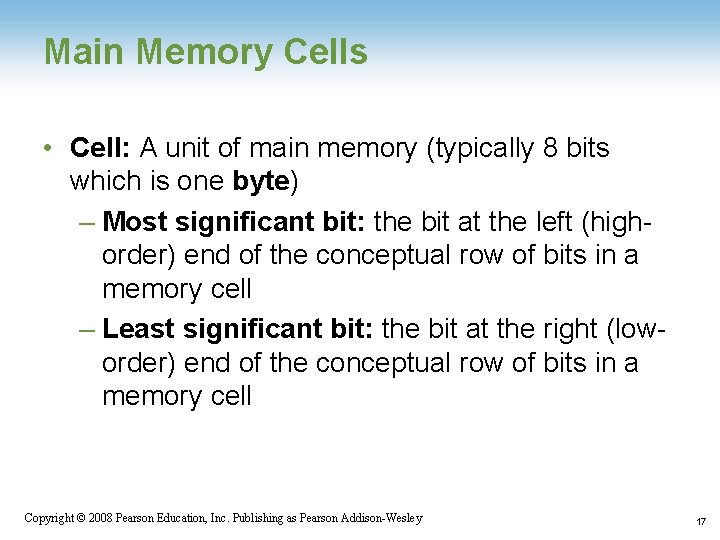 Main Memory Cells

• Cell: A unit of main memory (typically 8 bits which is one byte)

– Most significant bit: the bit at the left (high-order) end of the conceptual row of bits in a memory cell

– Least significant bit: the bit at the right (low-order) end of the conceptual row of bits in a memory cell

Copyright © 2008 Pearson Education, Inc. Publishing as Pearson Addison-Wesley

17